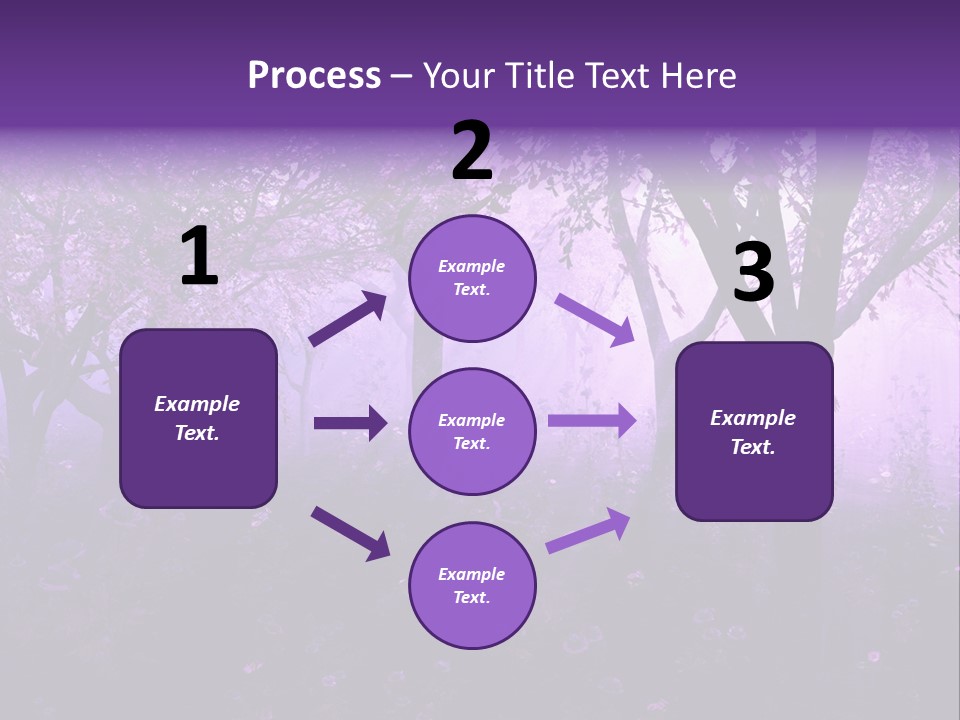 Process – Your Title Text Here

1

Example Text.

2

Example Text.

Example Text.

Example Text.

3

Example Text.